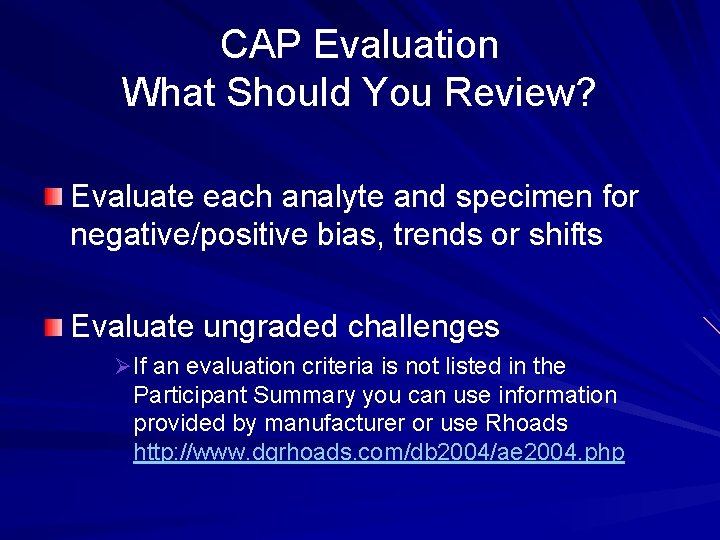 CAP Evaluation
What Should You Review?

Evaluate each analyte and specimen for negative/positive bias, trends or shifts

Evaluate ungraded challenges

If an evaluation criteria is not listed in the Participant Summary you can use information provided by manufacturer or use Rhoads http://www.dgrhoads.com/db2004/ae2004.php